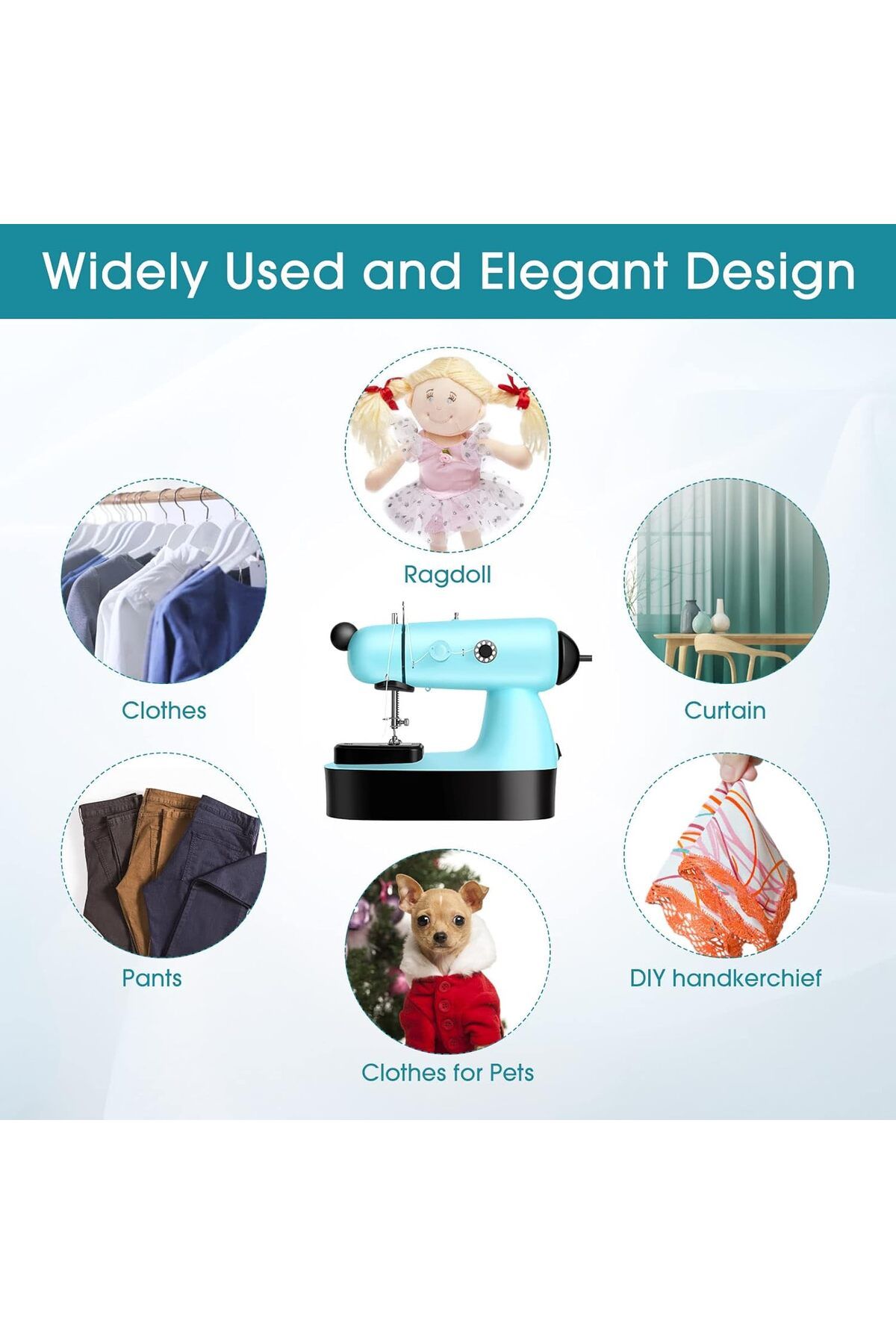 Widely Used and Elegant Design

Ragdoll

Clothes

Curtain

Pants

DIY handkerchief

Clothes for Pets